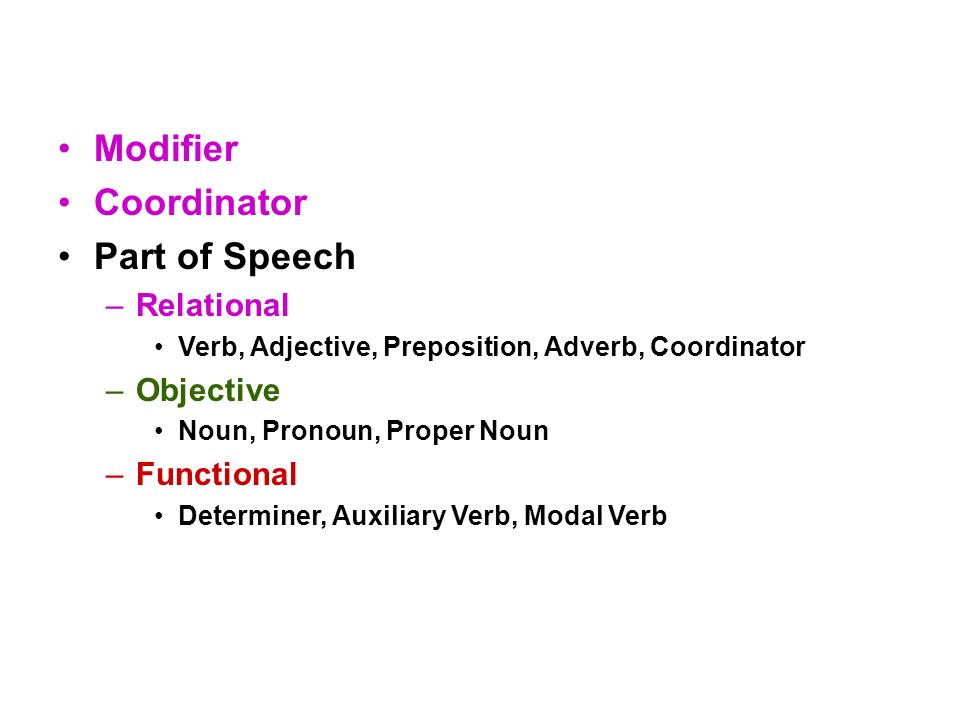 • Modifier
• Coordinator
• Part of Speech
– Relational
• Verb, Adjective, Preposition, Adverb, Coordinator
– Objective
• Noun, Pronoun, Proper Noun
– Functional
• Determiner, Auxiliary Verb, Modal Verb